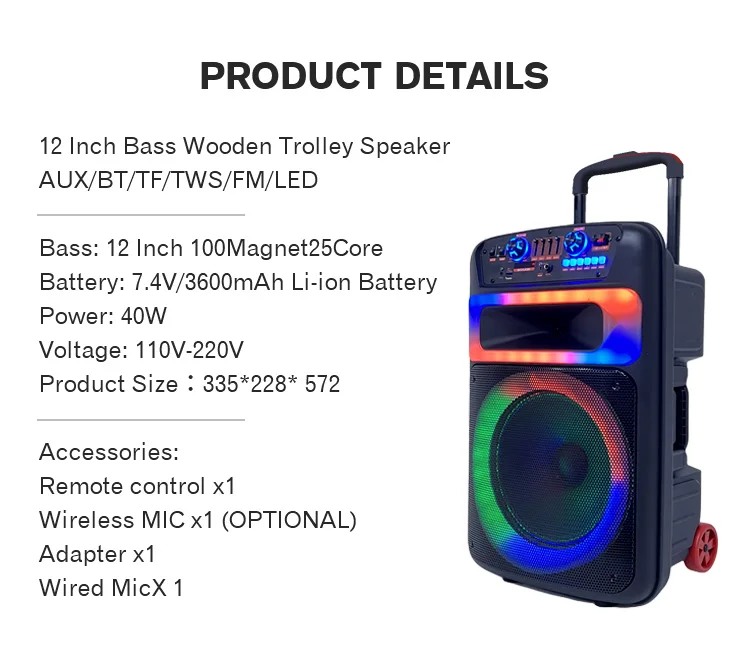 PRODUCT DETAILS

12 Inch Bass Wooden Trolley Speaker
AUX/BT/TF/TWS/FM/LED

Bass: 12 Inch 100Magnet25Core
Battery: 7.4V/3600mAh Li-ion Battery
Power: 40W
Voltage: 110V-220V
Product Size：335*228* 572

Accessories:
Remote control x1
Wireless MIC x1 (OPTIONAL)
Adapter x1
Wired MicX 1